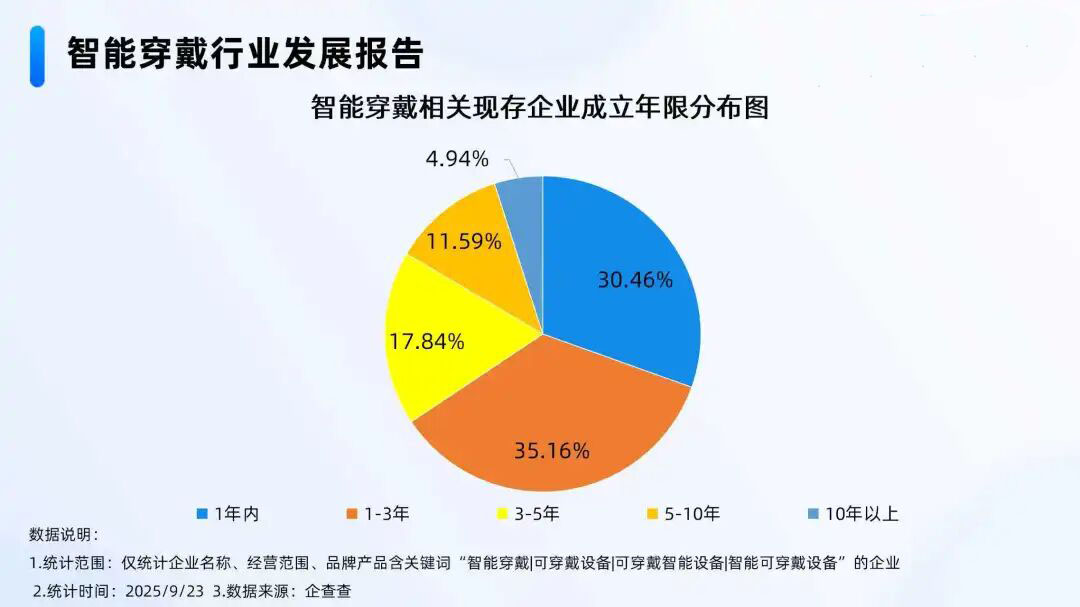 智能穿戴行业发展报告

智能穿戴相关现存企业成立年限分布图

4.94%

11.59%

30.46%

17.84%

35.16%

1年内　1-3年　3-5年　5-10年　10年以上

数据说明：

1.统计范围：仅统计企业名称、经营范围、品牌产品含关键词“智能穿戴|可穿戴设备|可穿戴智能设备|智能可穿戴设备”的企业

2.统计时间：2025/9/23 3.数据来源：企查查